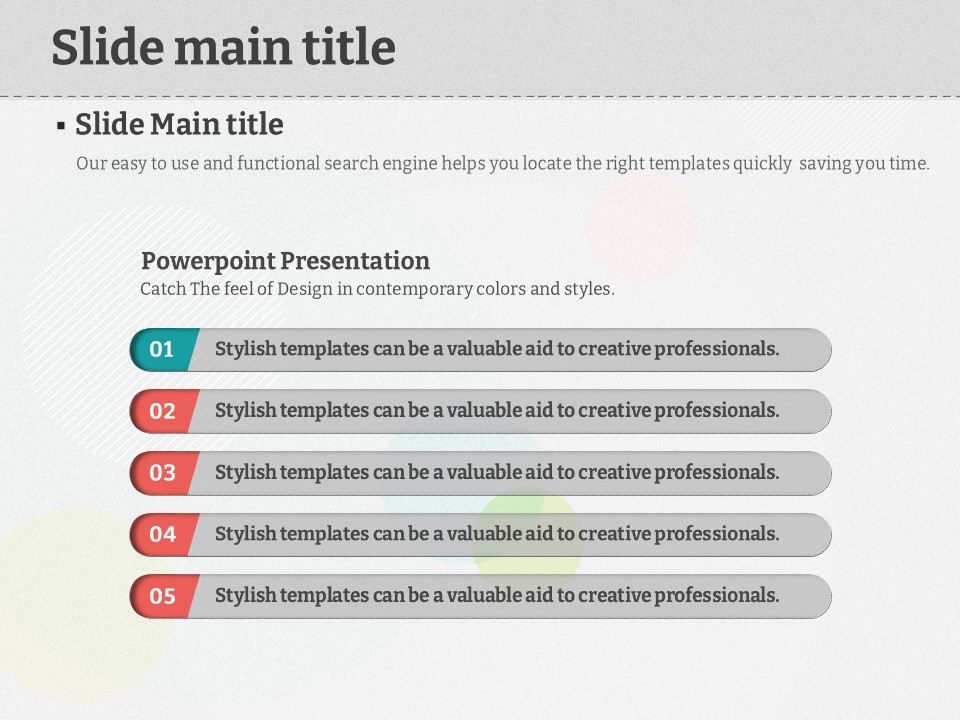 Slide main title

▪ Slide Main title

Our easy to use and functional search engine helps you locate the right templates quickly saving you time.

Powerpoint Presentation

Catch The feel of Design in contemporary colors and styles.

01 Stylish templates can be a valuable aid to creative professionals.

02 Stylish templates can be a valuable aid to creative professionals.

03 Stylish templates can be a valuable aid to creative professionals.

04 Stylish templates can be a valuable aid to creative professionals.

05 Stylish templates can be a valuable aid to creative professionals.